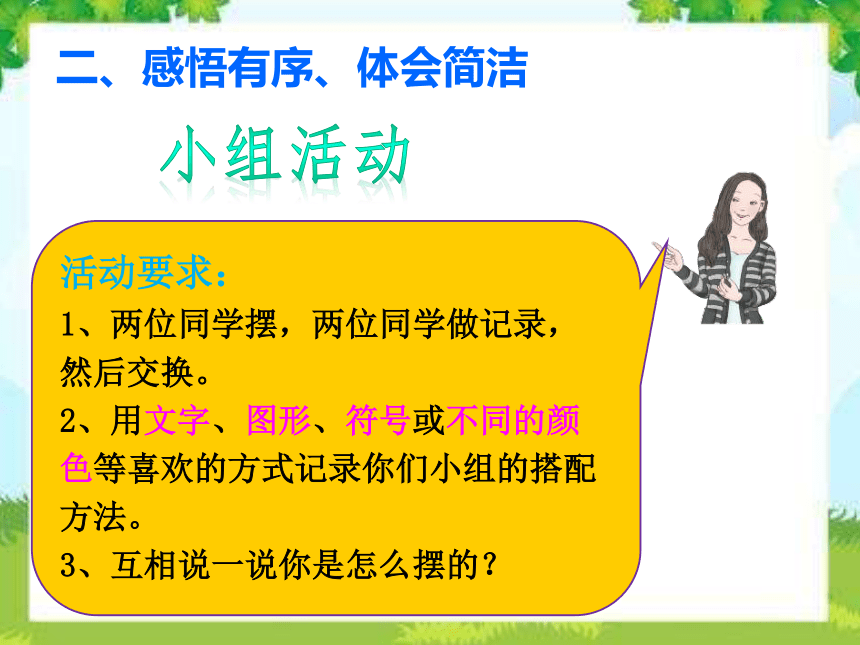 二、感悟有序、体会简洁

小组活动

活动要求：
1、两位同学摆，两位同学做记录，然后交换。
2、用文字、图形、符号或不同的颜色等喜欢的方式记录你们小组的搭配方法。
3、互相说一说你是怎么摆的？